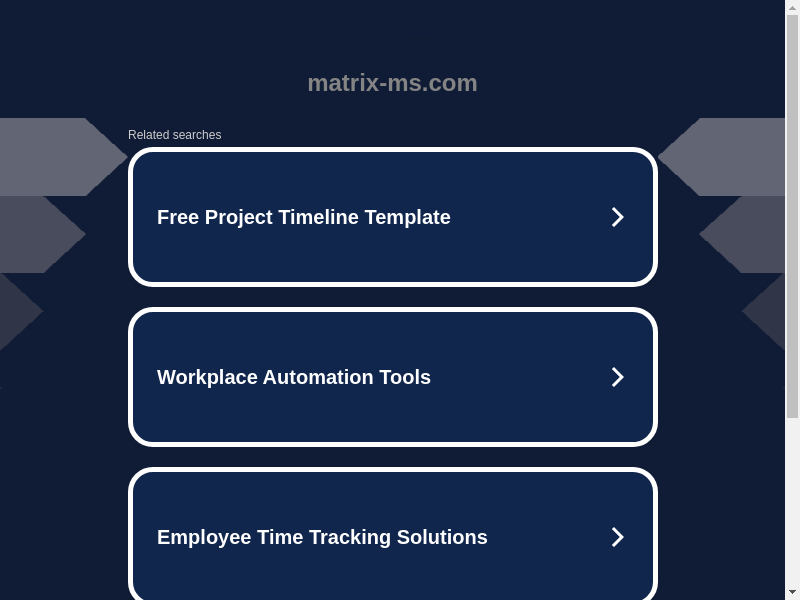 matrix-ms.com

Related searches

Free Project Timeline Template

Workplace Automation Tools

Employee Time Tracking Solutions